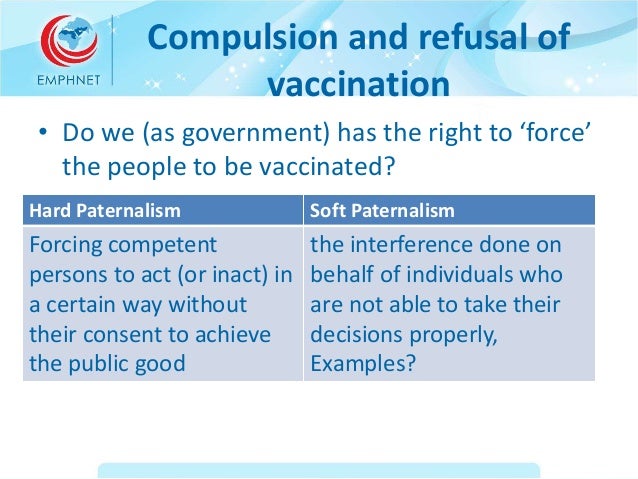 EMPHNET

Compulsion and refusal of vaccination

• Do we (as government) has the right to ‘force’ the people to be vaccinated?

| Hard Paternalism | Soft Paternalism |
|---|---|
| Forcing competent persons to act (or inact) in a certain way without their consent to achieve the public good | the interference done on behalf of individuals who are not able to take their decisions properly, Examples? |